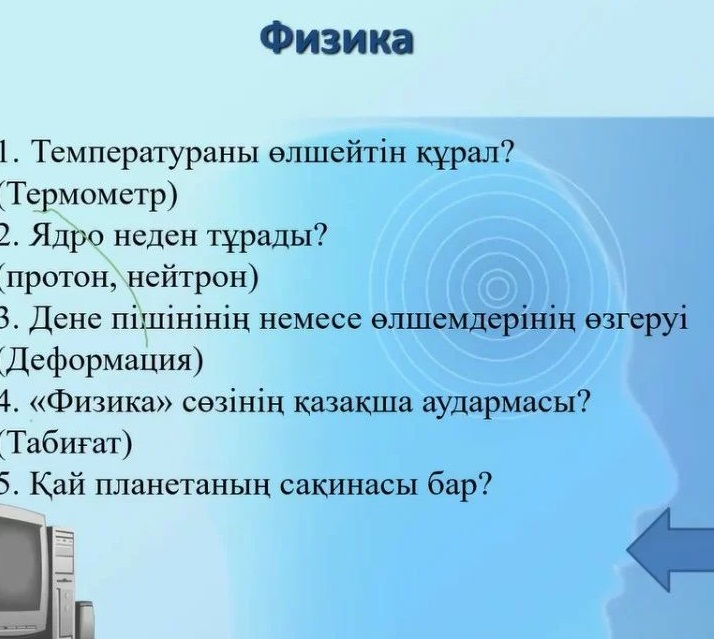 Физика

1. Температураны өлшейтін құрал? (Термометр)
2. Ядро неден тұрады? (протон, нейтрон)
3. Дене пішінінің немесе өлшемдерінің өзгеруі (Деформация)
4. «Физика» сөзінің қазақша аудармасы? (Табиғат)
5. Қай планетаның сақинасы бар?